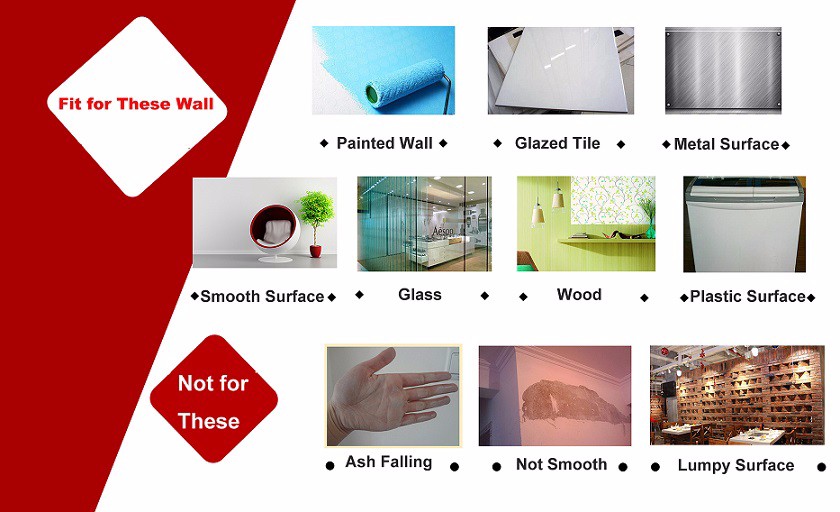 Fit for These Wall

◆ Painted Wall ◆

◆ Glazed Tile ◆

◆ Metal Surface ◆

◆ Smooth Surface ◆

◆ Glass ◆

◆ Wood ◆

◆ Plastic Surface ◆

Not for These

● Ash Falling ●

● Not Smooth ●

● Lumpy Surface ●